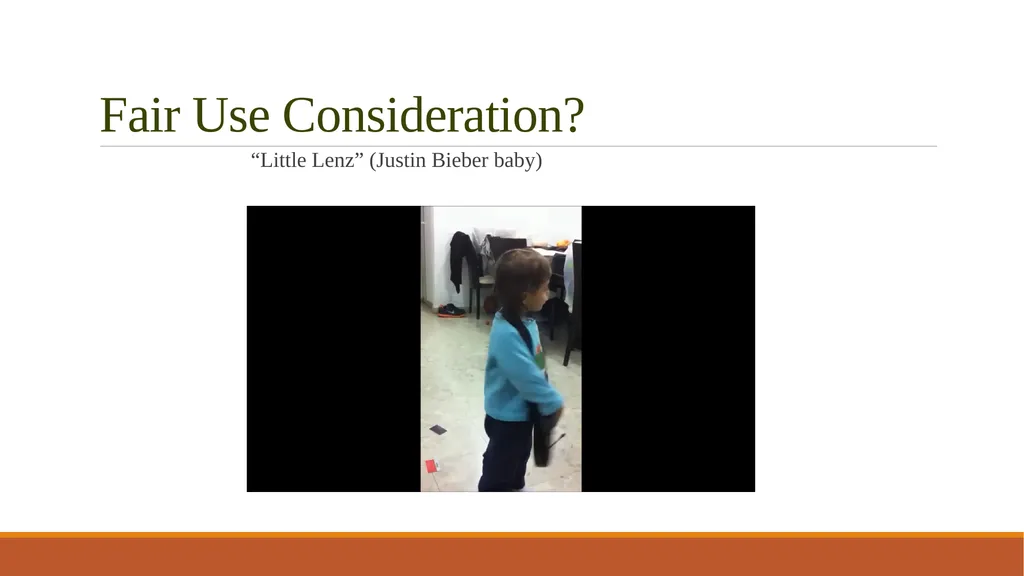 Fair Use Consideration?

“Little Lenz” (Justin Bieber baby)